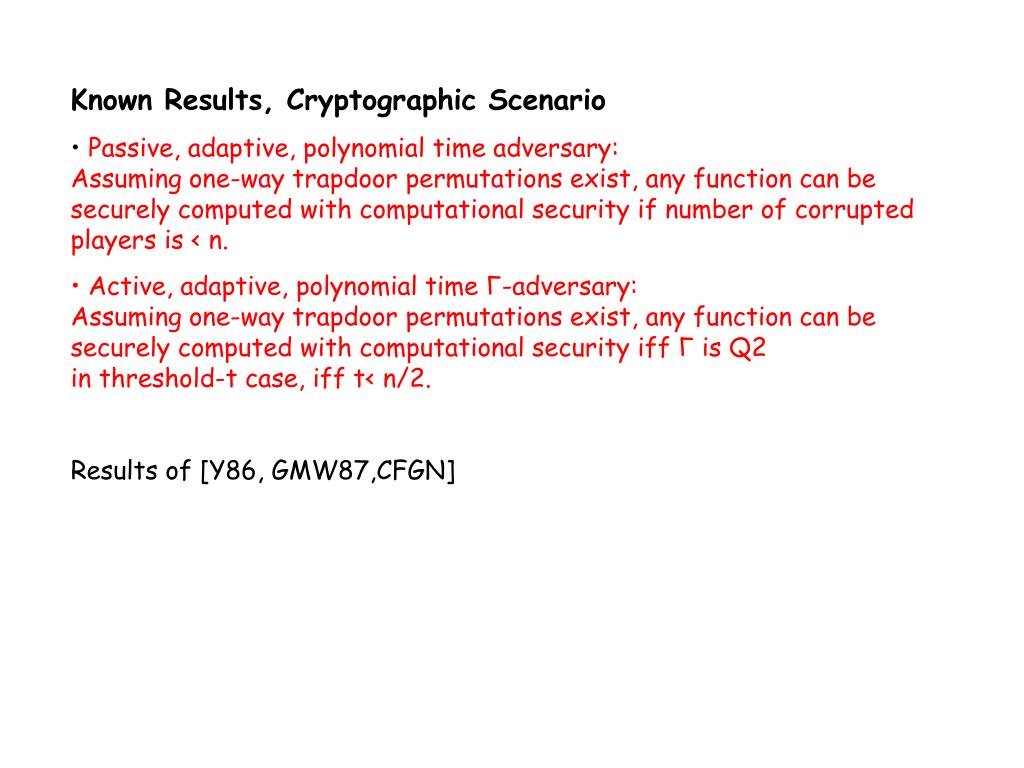 Known Results, Cryptographic Scenario

• Passive, adaptive, polynomial time adversary:
Assuming one-way trapdoor permutations exist, any function can be securely computed with computational security if number of corrupted players is < n.

• Active, adaptive, polynomial time Γ-adversary:
Assuming one-way trapdoor permutations exist, any function can be securely computed with computational security iff Γ is Q2
in threshold-t case, iff t< n/2.

Results of [Y86, GMW87,CFGN]